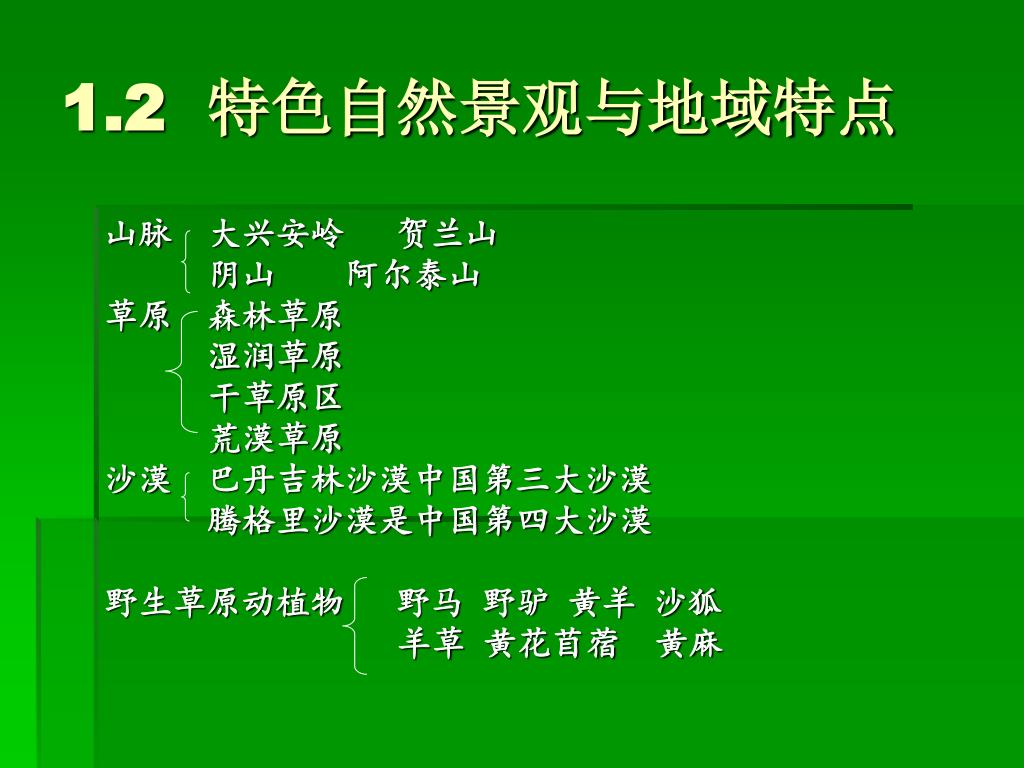 1.2 特色自然景观与地域特点

山脉 大兴安岭 贺兰山
阴山 阿尔泰山

草原 森林草原
湿润草原
干草原区
荒漠草原

沙漠 巴丹吉林沙漠中国第三大沙漠
腾格里沙漠是中国第四大沙漠

野生草原动植物 野马 野驴 黄羊 沙狐
羊草 黄花苜蓿 黄麻